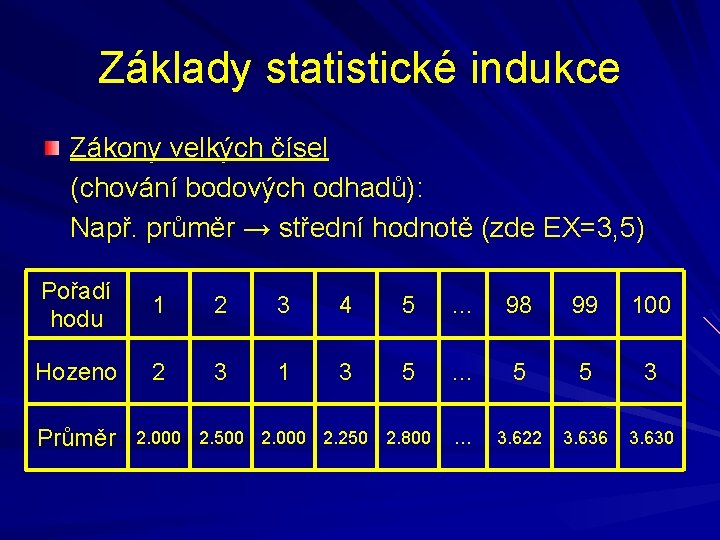 Základy statistické indukce

Zákony velkých čísel (chování bodových odhadů): Např. průměr → střední hodnotě (zde EX=3,5)

| Pořadí hodu | 1 | 2 | 3 | 4 | 5 | ... | 98 | 99 | 100 |
|---|---|---|---|---|---|---|---|---|---|
| Hozeno | 2 | 3 | 1 | 3 | 5 | ... | 5 | 5 | 3 |
| Průměr | 2.000 | 2.500 | 2.000 | 2.250 | 2.800 | ... | 3.622 | 3.636 | 3.630 |